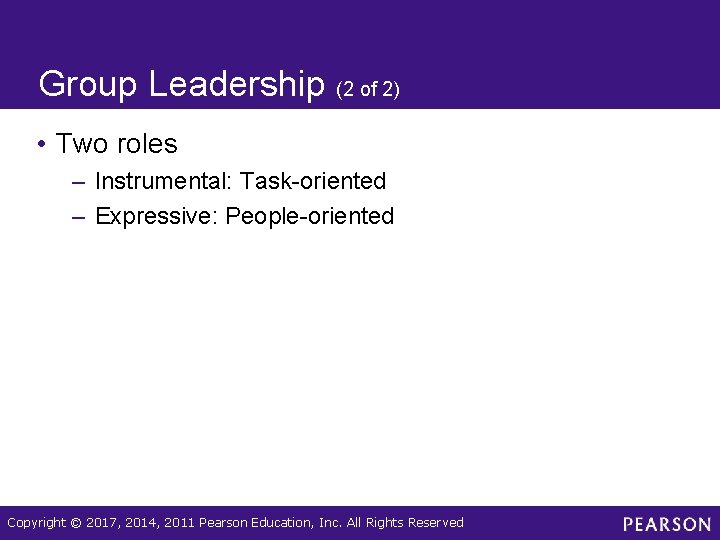 Group Leadership (2 of 2)

• Two roles
– Instrumental: Task-oriented
– Expressive: People-oriented

Copyright © 2017, 2014, 2011 Pearson Education, Inc. All Rights Reserved

PEARSON